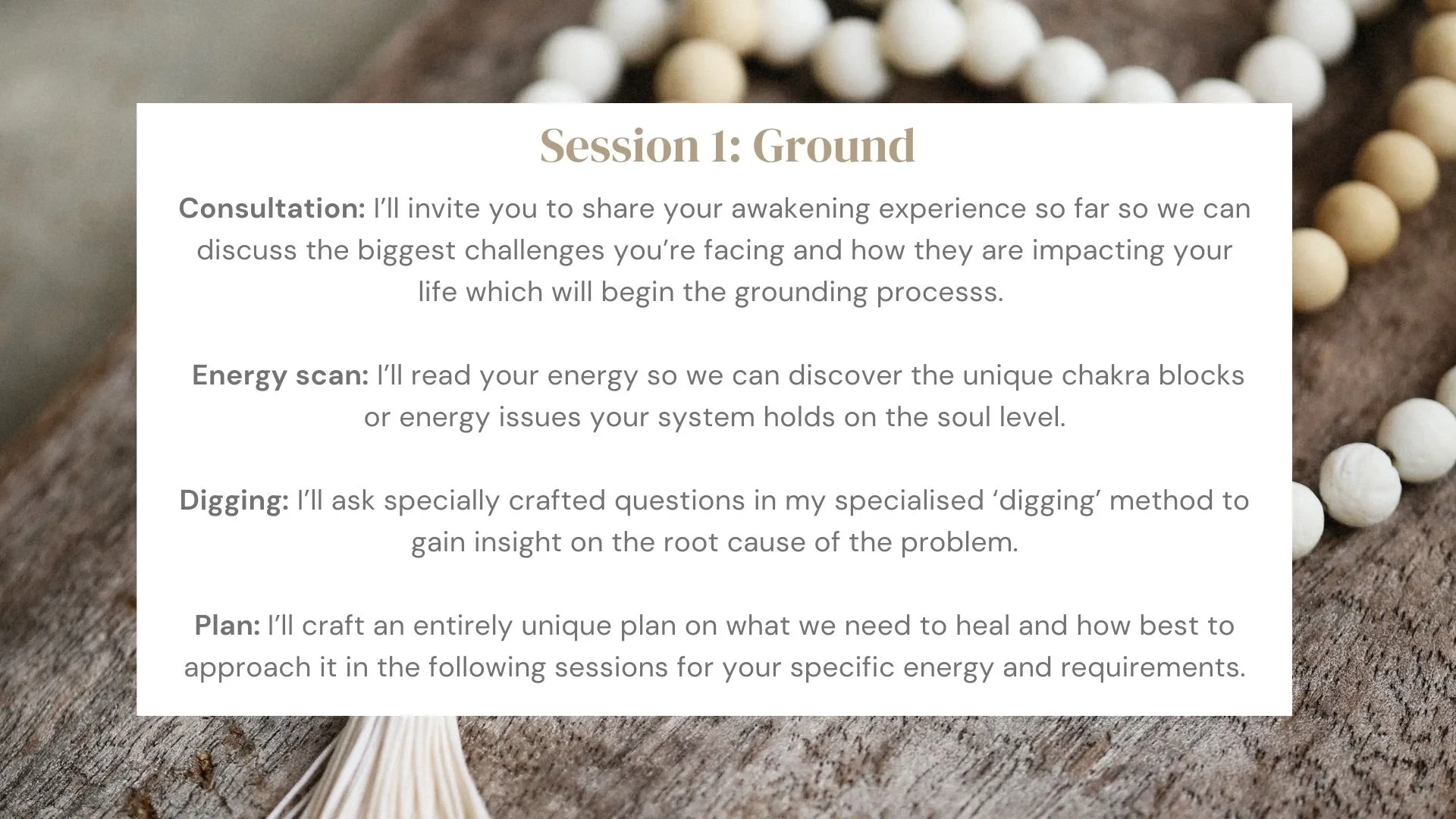 Session 1: Ground

Consultation: I'll invite you to share your awakening experience so far so we can discuss the biggest challenges you're facing and how they are impacting your life which will begin the grounding processs.

Energy scan: I'll read your energy so we can discover the unique chakra blocks or energy issues your system holds on the soul level.

Digging: I'll ask specially crafted questions in my specialised 'digging' method to gain insight on the root cause of the problem.

Plan: I'll craft an entirely unique plan on what we need to heal and how best to approach it in the following sessions for your specific energy and requirements.